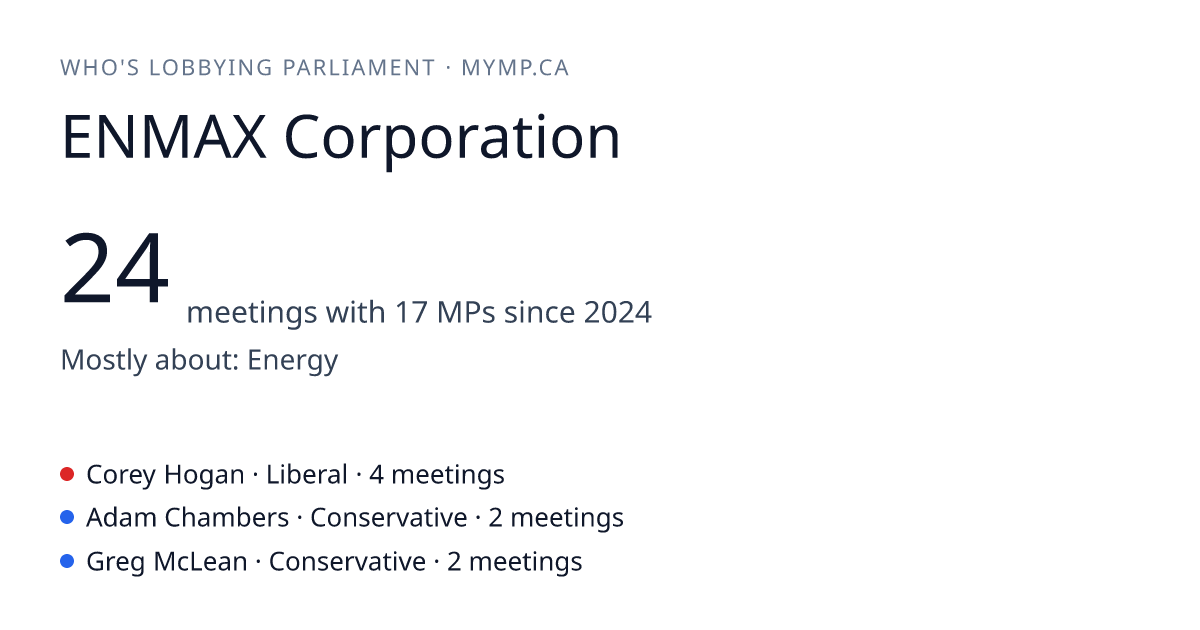 WHO'S LOBBYING PARLIAMENT · MYMP.CA

ENMAX Corporation

24 meetings with 17 MPs since 2024

Mostly about: Energy

Corey Hogan · Liberal · 4 meetings
Adam Chambers · Conservative · 2 meetings
Greg McLean · Conservative · 2 meetings